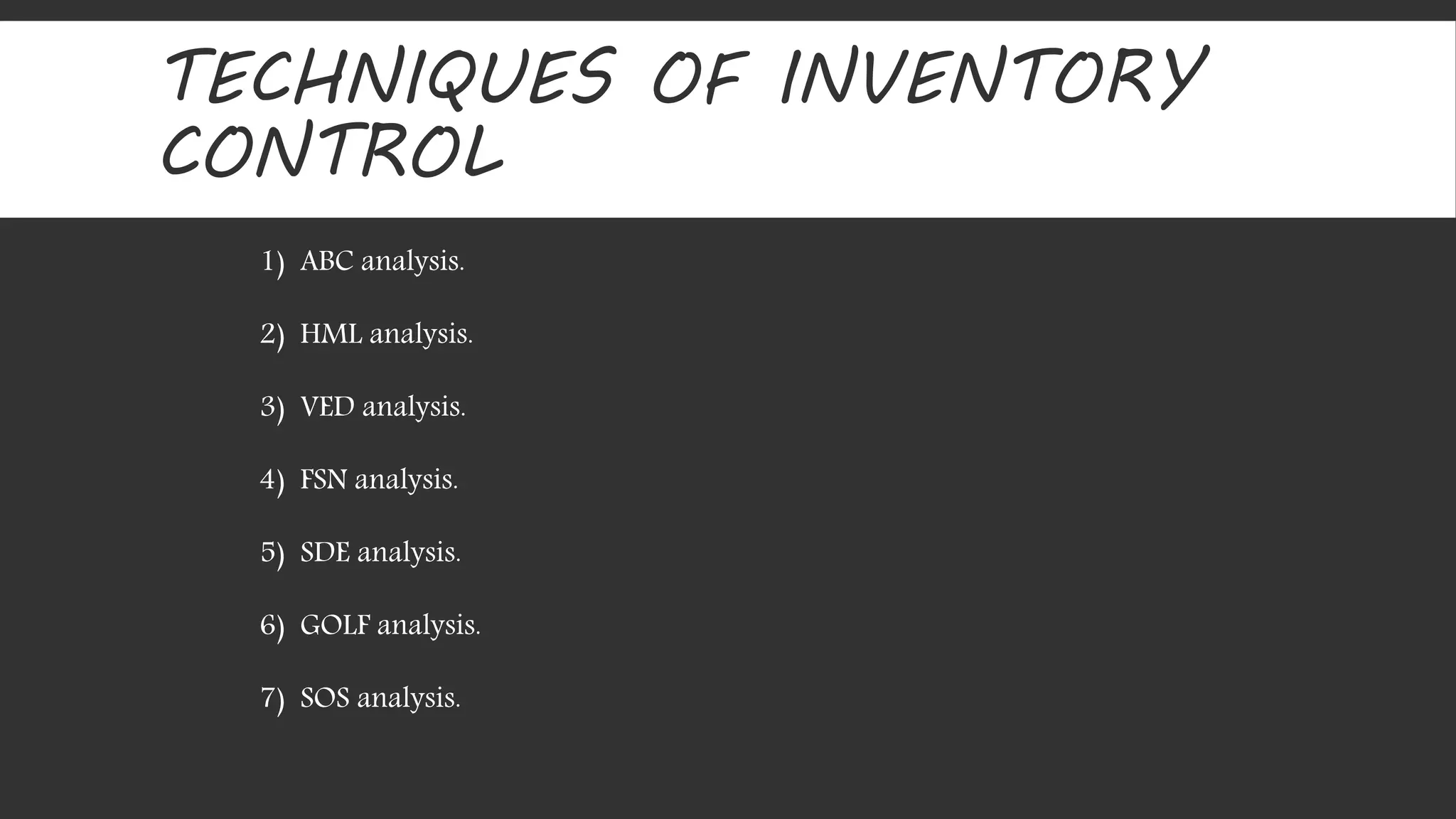 TECHNIQUES OF INVENTORY CONTROL

1) ABC analysis.

2) HML analysis.

3) VED analysis.

4) FSN analysis.

5) SDE analysis.

6) GOLF analysis.

7) SOS analysis.